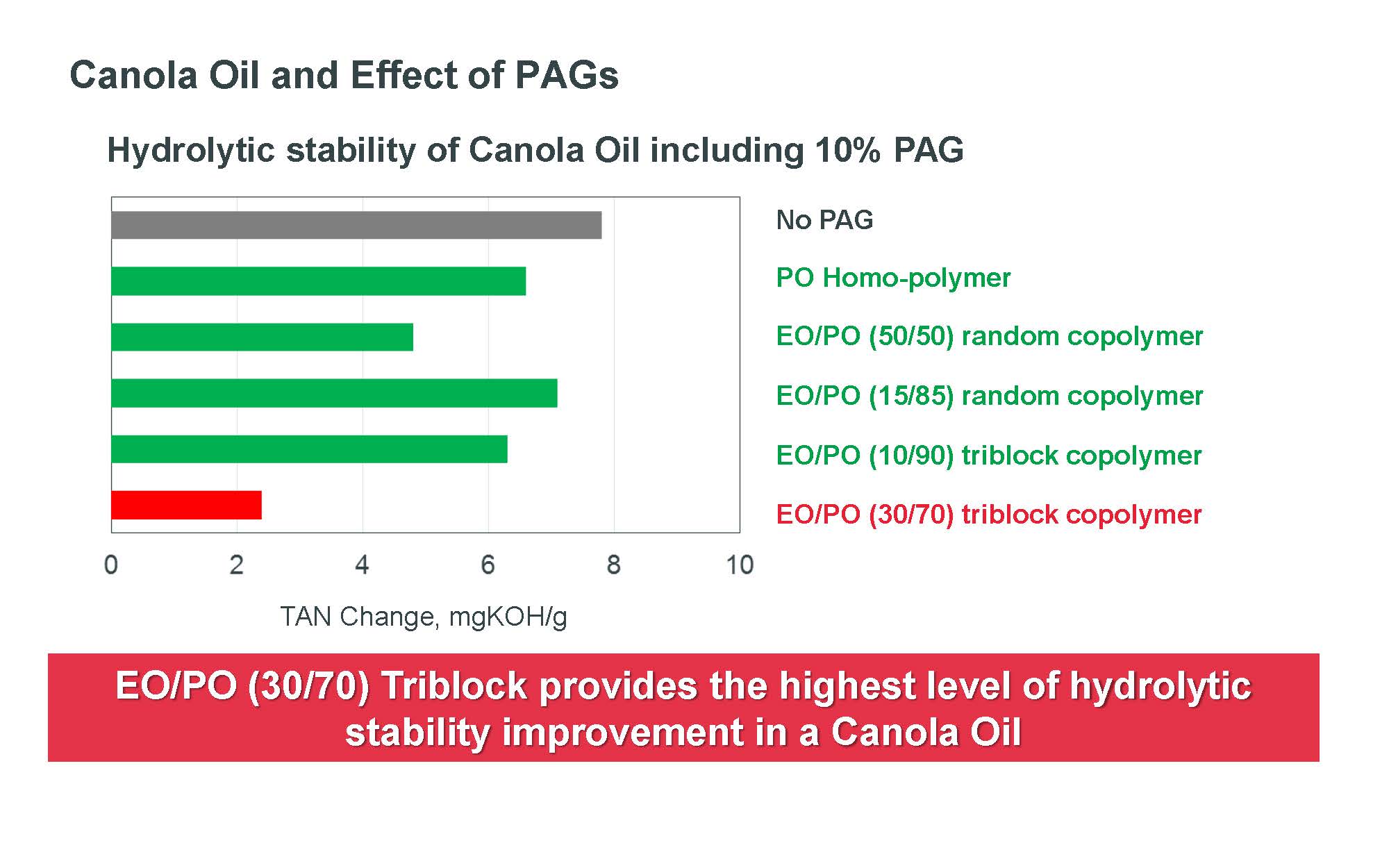 Canola Oil and Effect of PAGs

Hydrolytic stability of Canola Oil including 10% PAG

No PAG
PO Homo-polymer
EO/PO (50/50) random copolymer
EO/PO (15/85) random copolymer
EO/PO (10/90) triblock copolymer
EO/PO (30/70) triblock copolymer

0 2 4 6 8 10

TAN Change, mgKOH/g

EO/PO (30/70) Triblock provides the highest level of hydrolytic stability improvement in a Canola Oil